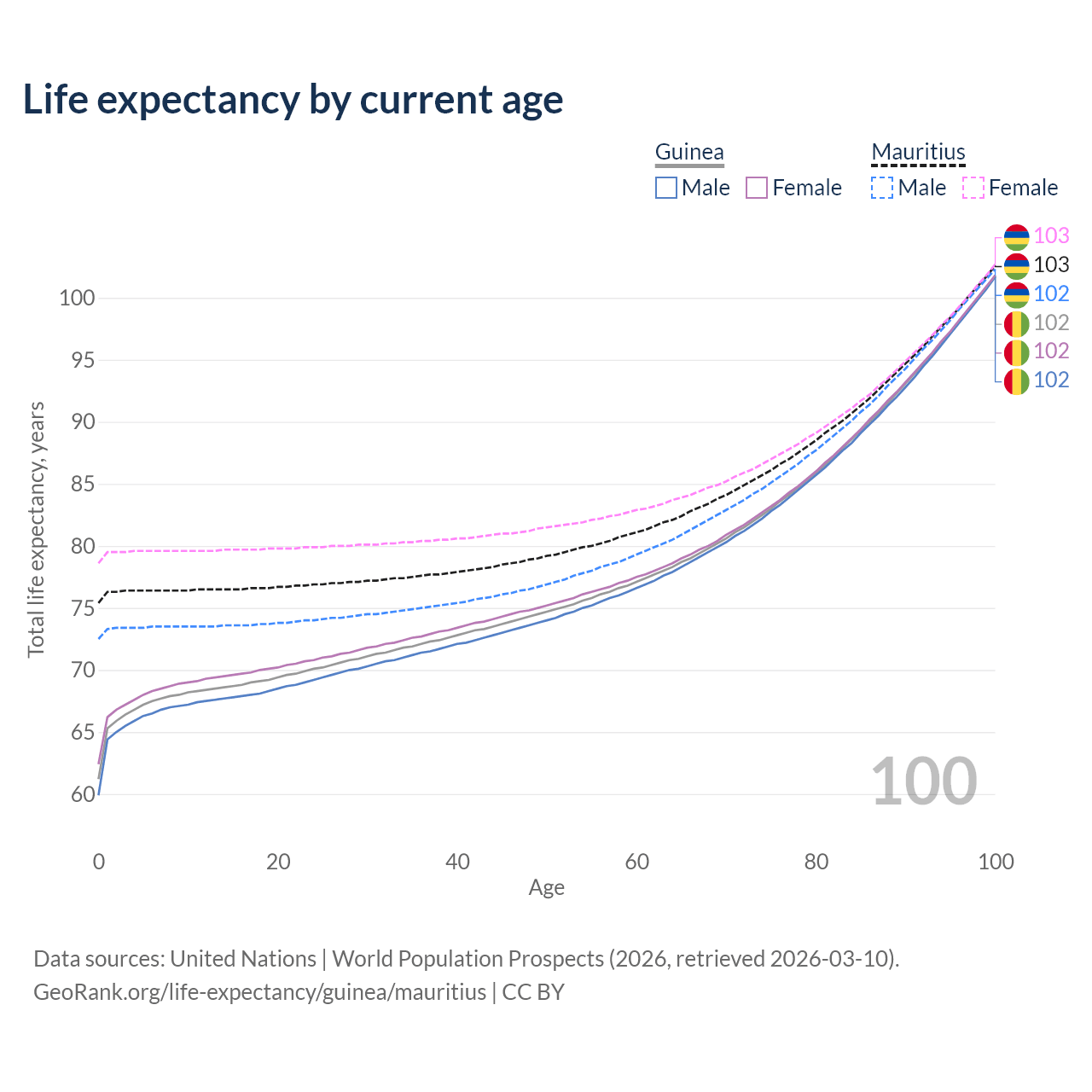 Life expectancy by current age

Guinea
Male Female

Mauritius
Male Female

103
103
102
102
102
102

Total life expectancy, years

100
95
90
85
80
75
70
65
60

100

0
20
40
60
80
100
Age

Data sources: United Nations | World Population Prospects (2026, retrieved 2026-03-10).
GeoRank.org/life-expectancy/guinea/mauritius | CC BY